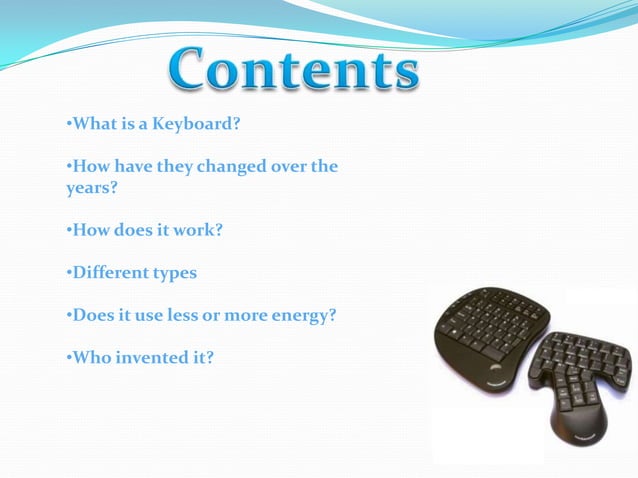 Contents

•What is a Keyboard?

•How have they changed over the years?

•How does it work?

•Different types

•Does it use less or more energy?

•Who invented it?